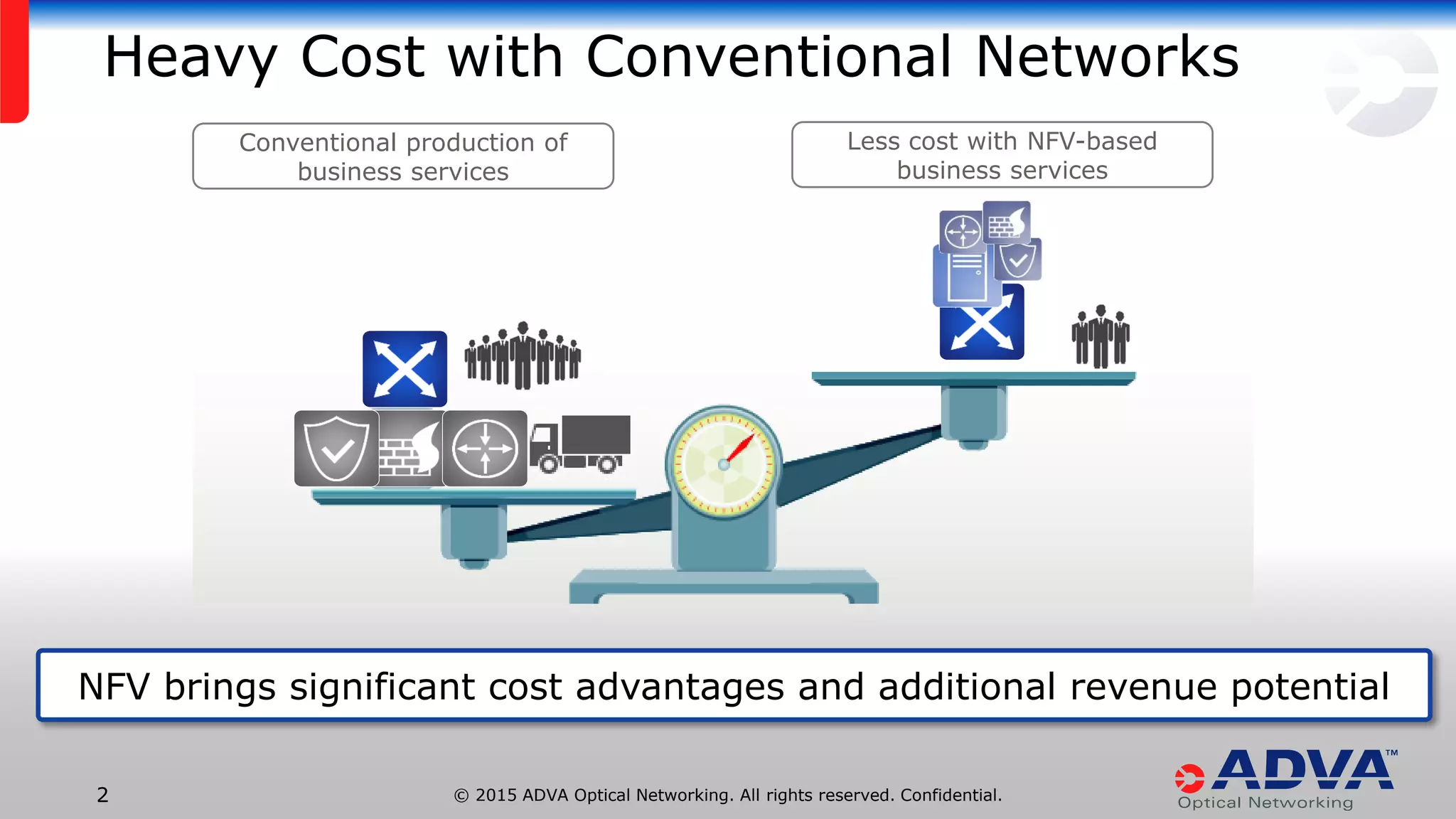 Heavy Cost with Conventional Networks

Conventional production of business services

Less cost with NFV-based business services

NFV brings significant cost advantages and additional revenue potential

2

© 2015 ADVA Optical Networking. All rights reserved. Confidential.

ADVA™
Optical Networking